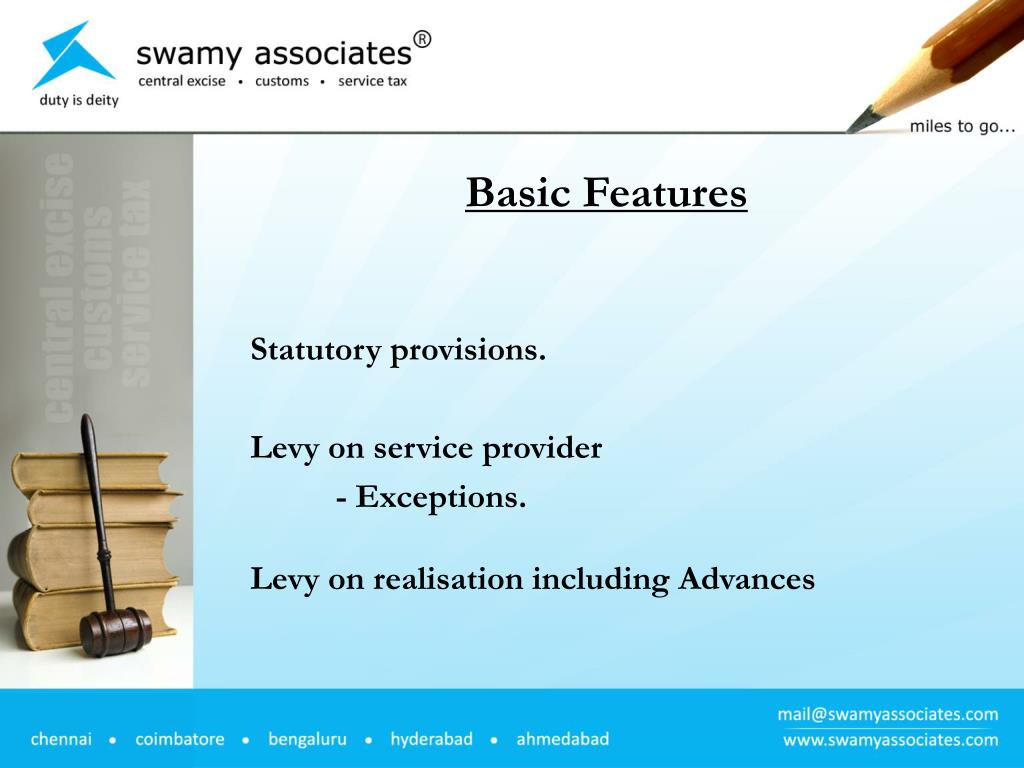 swamy associates®
central excise • customs • service tax
duty is deity

miles to go...

central excise
customs
service tax

Basic Features

Statutory provisions.

Levy on service provider
- Exceptions.

Levy on realisation including Advances

chennai • coimbatore • bengaluru • hyderabad • ahmedabad

mail@swamyassociates.com
www.swamyassociates.com